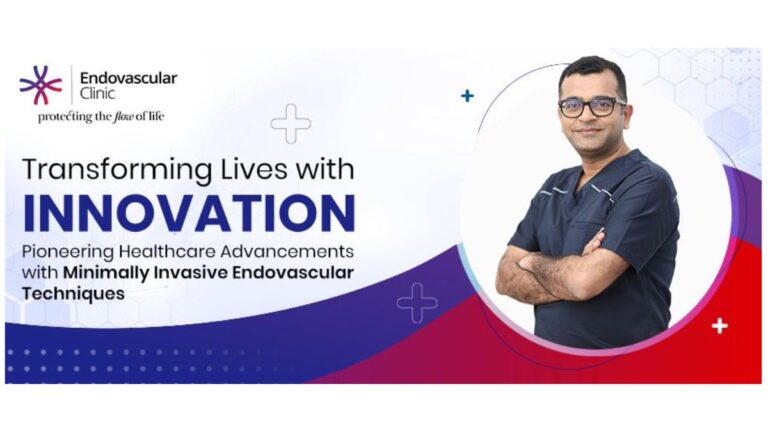 Endovascular Clinic
protecting the flow of life

Transforming Lives with
INNOVATION
Pioneering Healthcare Advancements with Minimally Invasive Endovascular Techniques